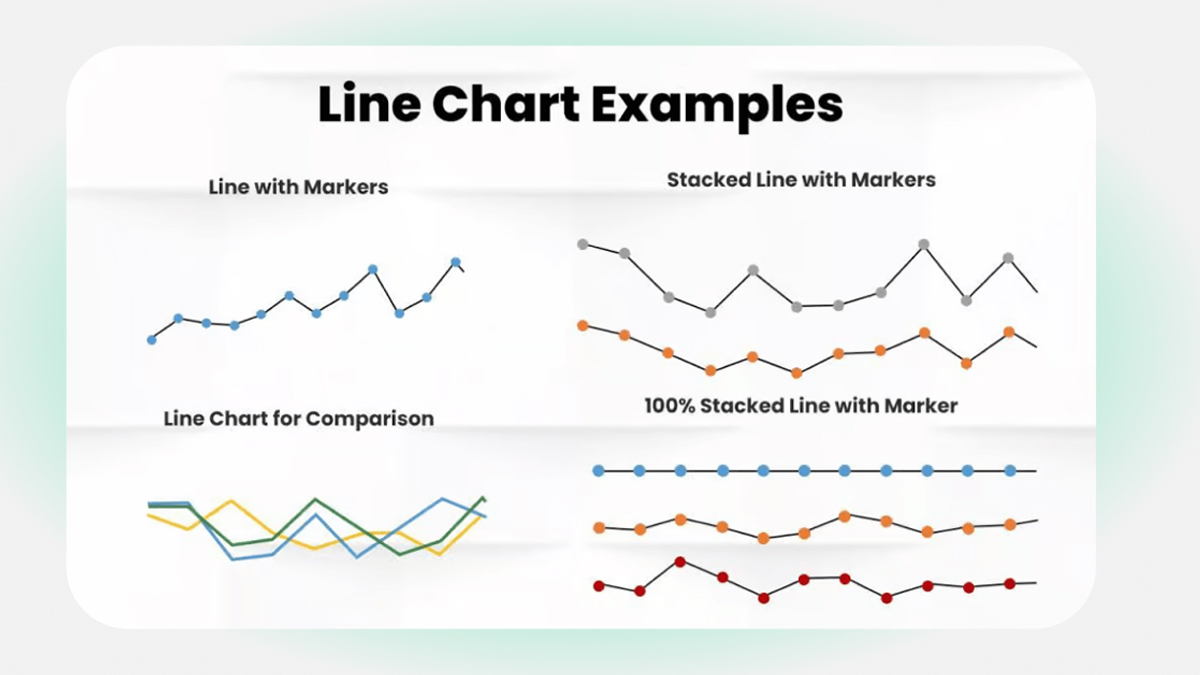 Line Chart Examples

Line with Markers

Stacked Line with Markers

Line Chart for Comparison

100% Stacked Line with Marker